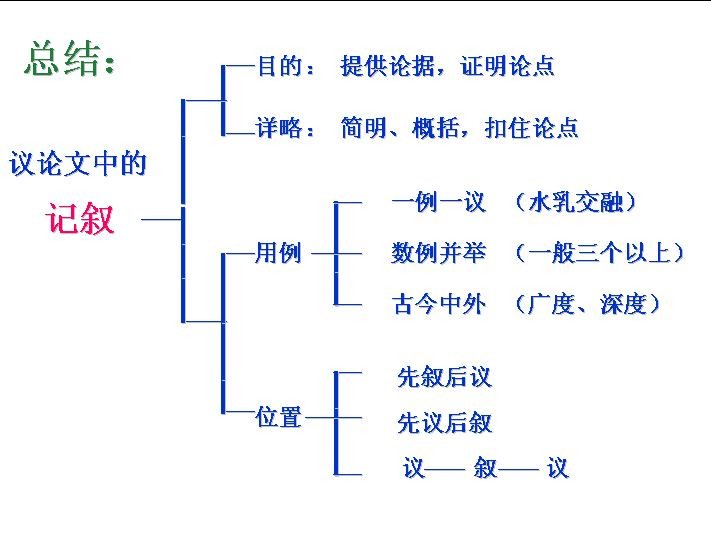 总结：

议论文中的

记叙

目的： 提供论据，证明论点

详略： 简明、概括，扣住论点

用例

一例一议 （水乳交融）

数例并举 （一般三个以上）

古今中外 （广度、深度）

位置

先叙后议

先议后叙

议—— 叙—— 议